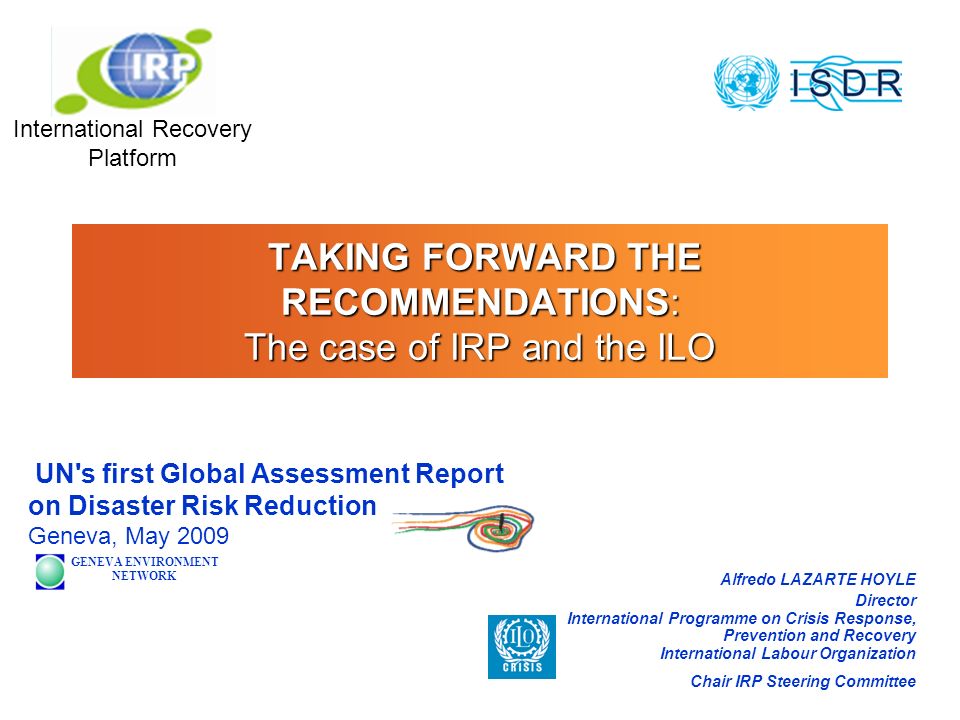 IRP

International Recovery Platform

ISDR

TAKING FORWARD THE RECOMMENDATIONS:
The case of IRP and the ILO

UN's first Global Assessment Report on Disaster Risk Reduction
Geneva, May 2009

GENEVA ENVIRONMENT NETWORK

Alfredo LAZARTE HOYLE
Director
International Programme on Crisis Response, Prevention and Recovery
International Labour Organization

Chair IRP Steering Committee

ILO
CRISIS